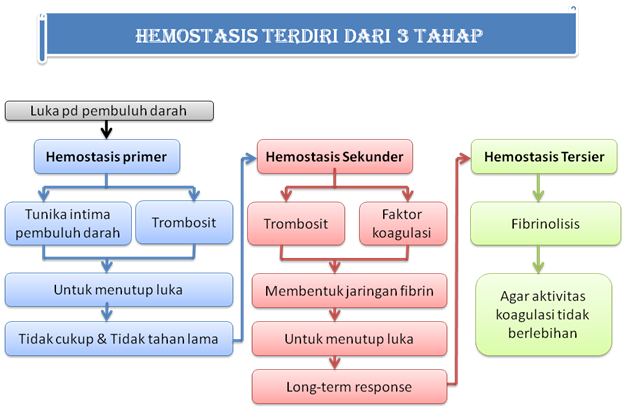 HEMOSTASIS TERDIRI DARI 3 TAHAP

Luka pd pembuluh darah

Hemostasis primer

Tunika intima pembuluh darah

Trombosit

Untuk menutup luka

Tidak cukup & Tidak tahan lama

Hemostasis Sekunder

Trombosit

Faktor koagulasi

Membentuk jaringan fibrin

Untuk menutup luka

Long-term response

Hemostasis Tersier

Fibrinolisis

Agar aktivitas koagulasi tidak berlebihan